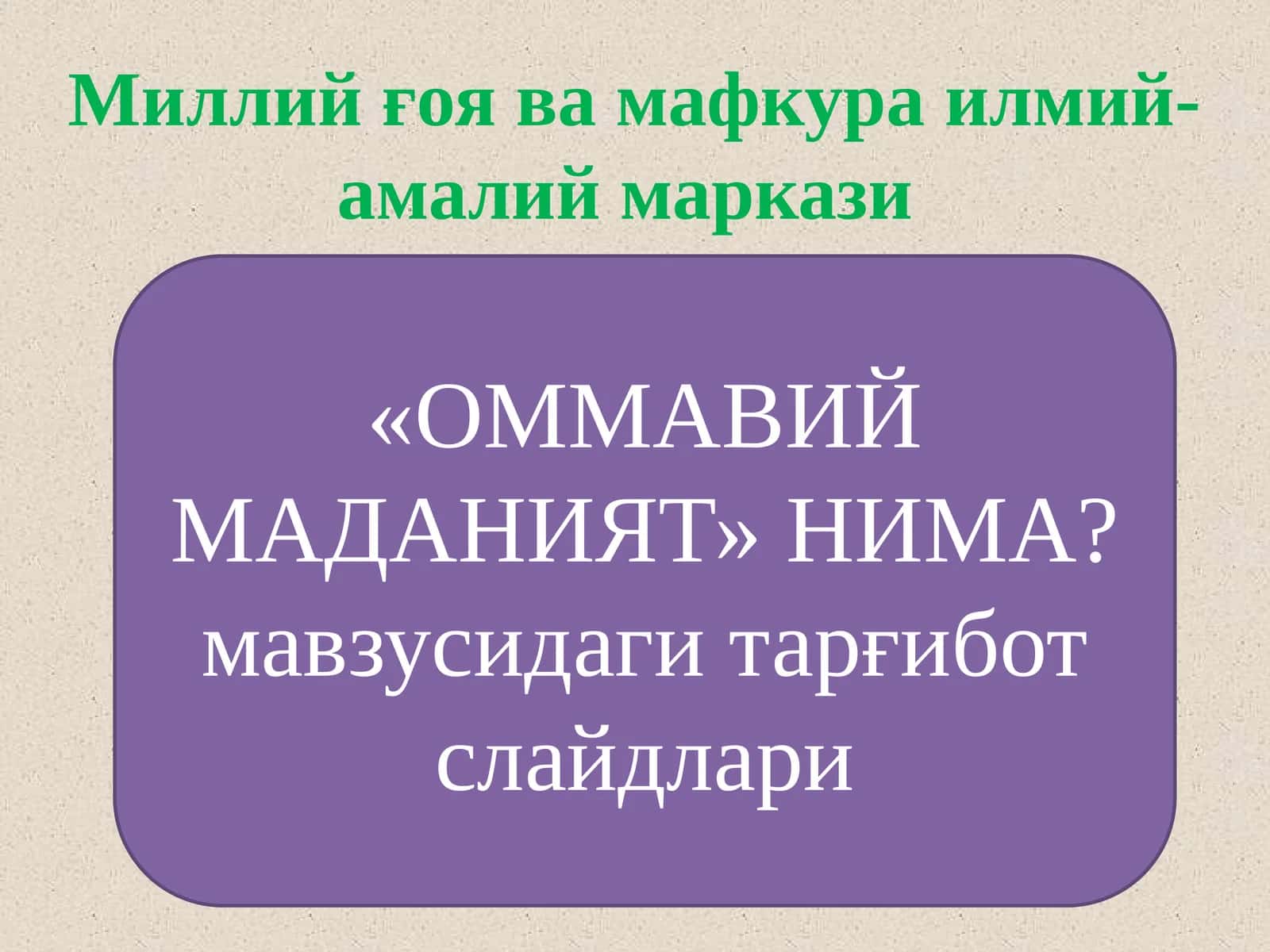 Миллий ғоя ва мафкура илмий-амалий маркази

«ОММАВИЙ МАДАНИЯТ» НИМА? мавзусидаги тарғибот слайдлари